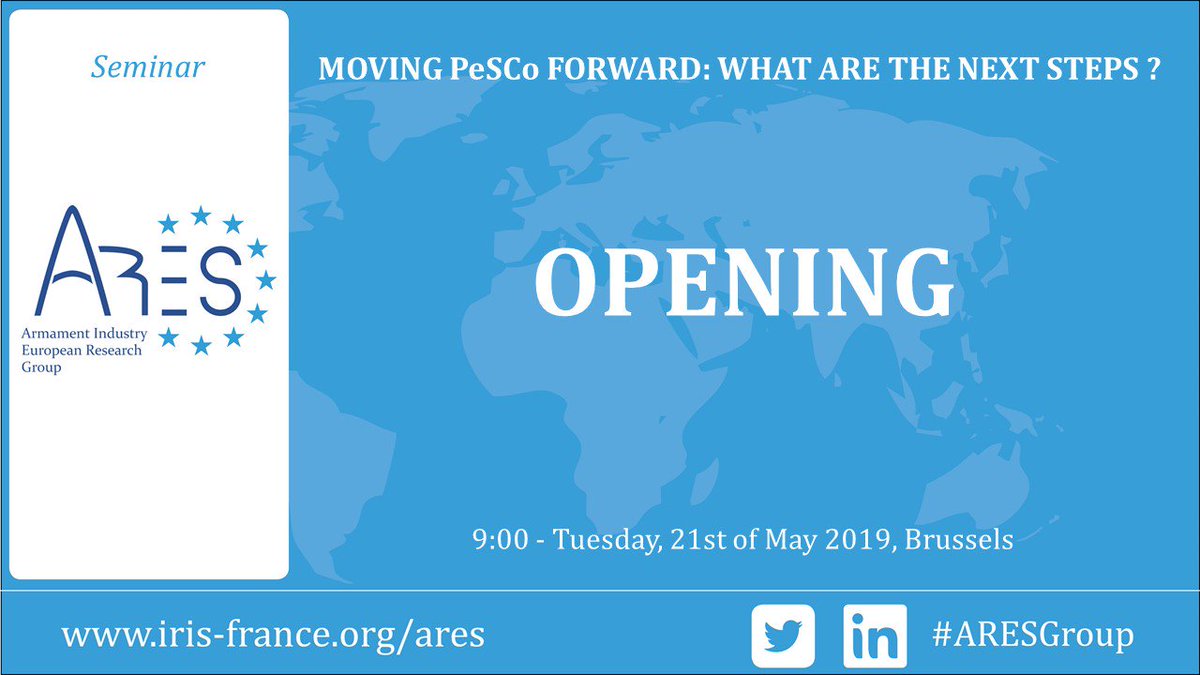 Seminar

ARES
Armament Industry European Research Group

MOVING PeSCo FORWARD: WHAT ARE THE NEXT STEPS ?

OPENING

9:00 - Tuesday, 21st of May 2019, Brussels

www.iris-france.org/ares

in

#ARESGroup